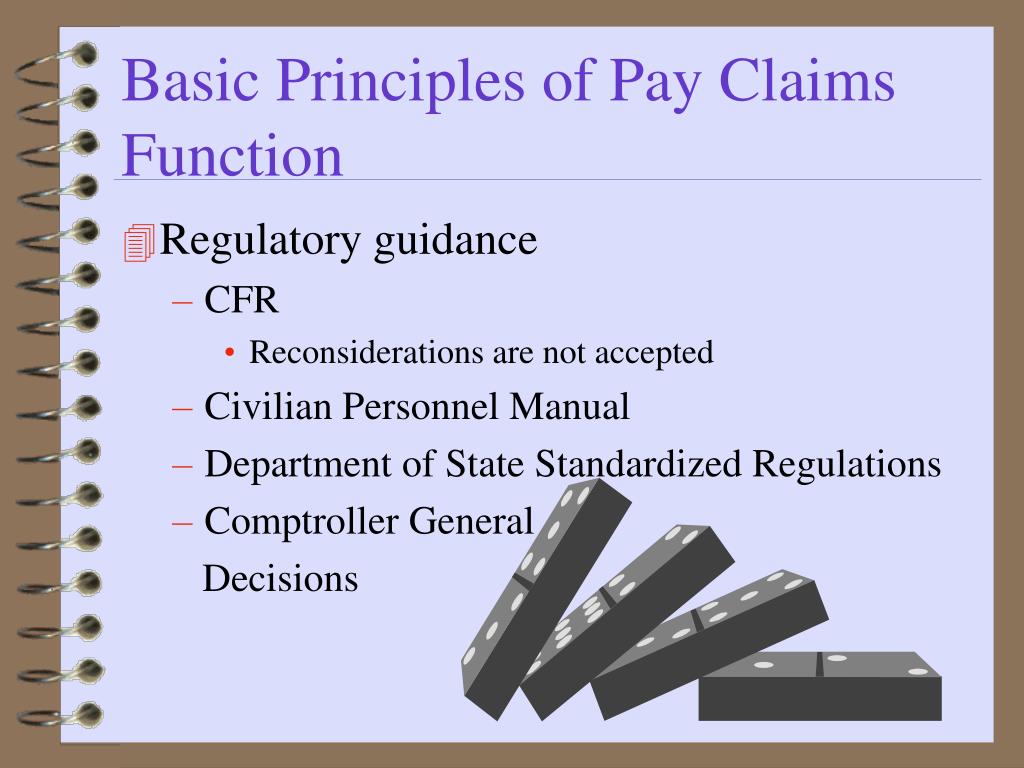 Basic Principles of Pay Claims Function

Regulatory guidance

– CFR

• Reconsiderations are not accepted

– Civilian Personnel Manual

– Department of State Standardized Regulations

– Comptroller General Decisions